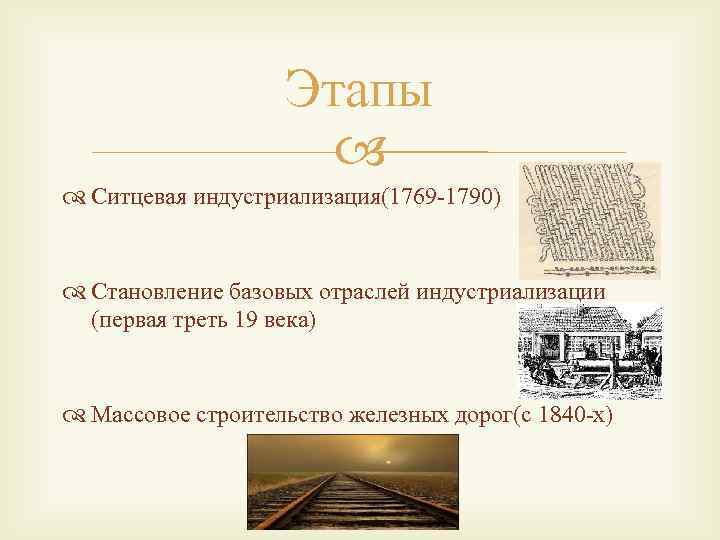 Этапы

Ситцевая индустриализация(1769-1790)

Становление базовых отраслей индустриализации (первая треть 19 века)

Массовое строительство железных дорог(с 1840-х)